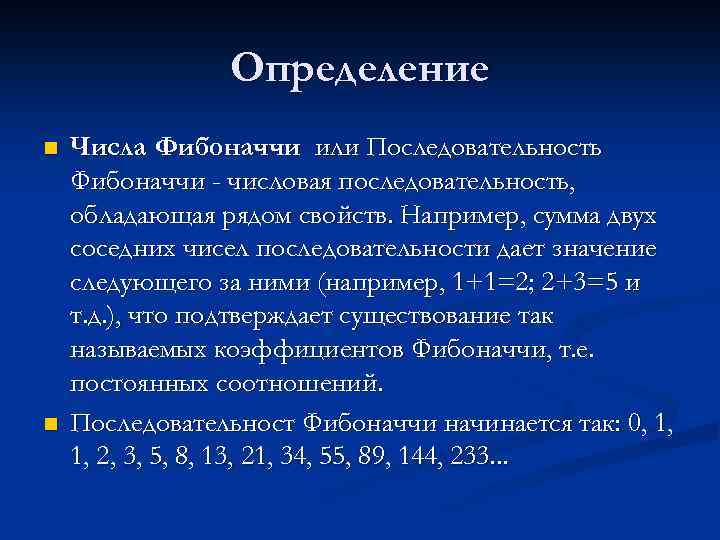 Определение

Числа Фибоначчи  или Последовательность Фибоначчи - числовая последовательность, обладающая рядом свойств. Например, сумма двух соседних чисел последовательности дает значение следующего за ними (например, 1+1=2; 2+3=5 и т.д.), что подтверждает существование так называемых коэффициентов Фибоначчи, т.е. постоянных соотношений.

Последовательност Фибоначчи начинается так: 0, 1, 1, 2, 3, 5, 8, 13, 21, 34, 55, 89, 144, 233...